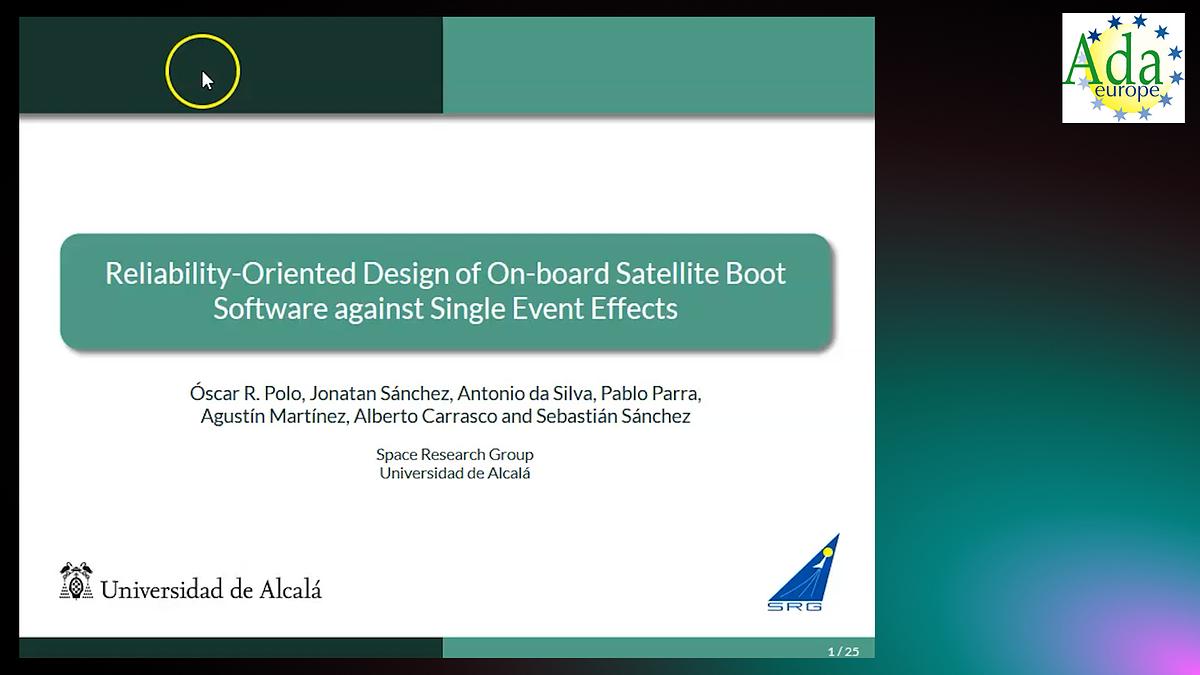 Ada europe

Reliability-Oriented Design of On-board Satellite Boot Software against Single Event Effects

Óscar R. Polo, Jonatan Sánchez, Antonio da Silva, Pablo Parra, Agustín Martínez, Alberto Carrasco and Sebastián Sánchez

Space Research Group
Universidad de Alcalá

Universidad de Alcalá

SRG

1 / 25